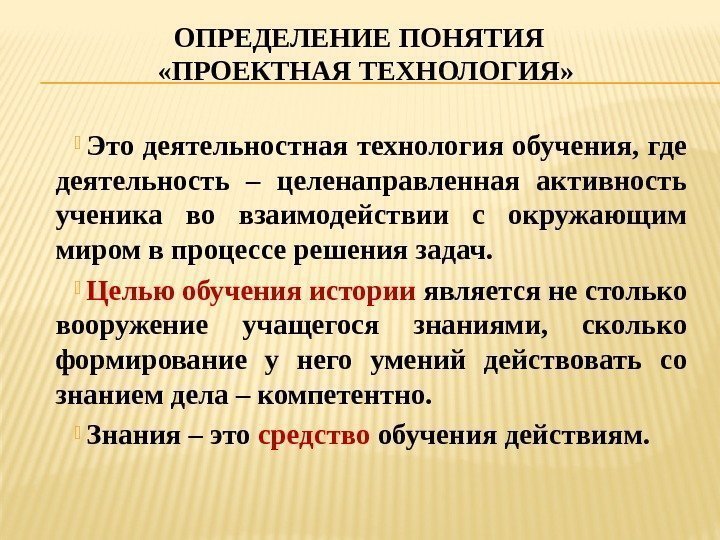 ОПРЕДЕЛЕНИЕ ПОНЯТИЯ «ПРОЕКТНАЯ ТЕХНОЛОГИЯ»

Это деятельностная технология обучения, где деятельность – целенаправленная активность ученика во взаимодействии с окружающим миром в процессе решения задач.

Целью обучения истории является не столько вооружение учащегося знаниями, сколько формирование у него умений действовать со знанием дела – компетентно.

Знания – это средство обучения действиям.